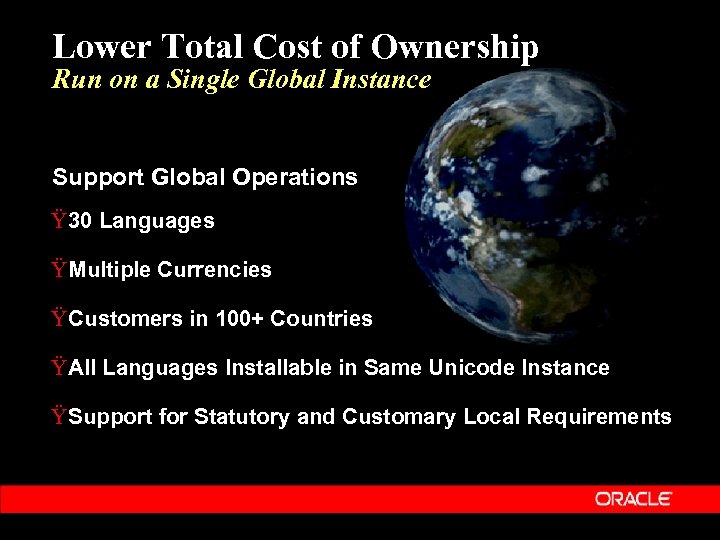 Lower Total Cost of Ownership
Run on a Single Global Instance

Support Global Operations

Ÿ30 Languages

ŸMultiple Currencies

ŸCustomers in 100+ Countries

ŸAll Languages Installable in Same Unicode Instance

ŸSupport for Statutory and Customary Local Requirements

ORACLE